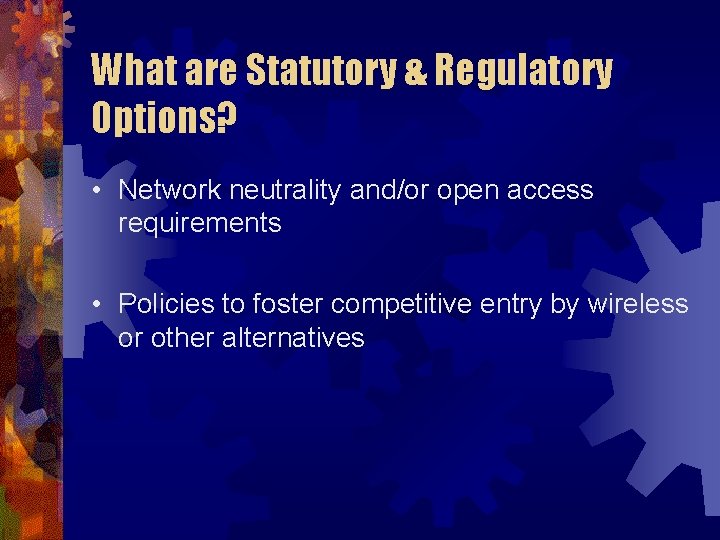 What are Statutory & Regulatory Options?

• Network neutrality and/or open access requirements

• Policies to foster competitive entry by wireless or other alternatives